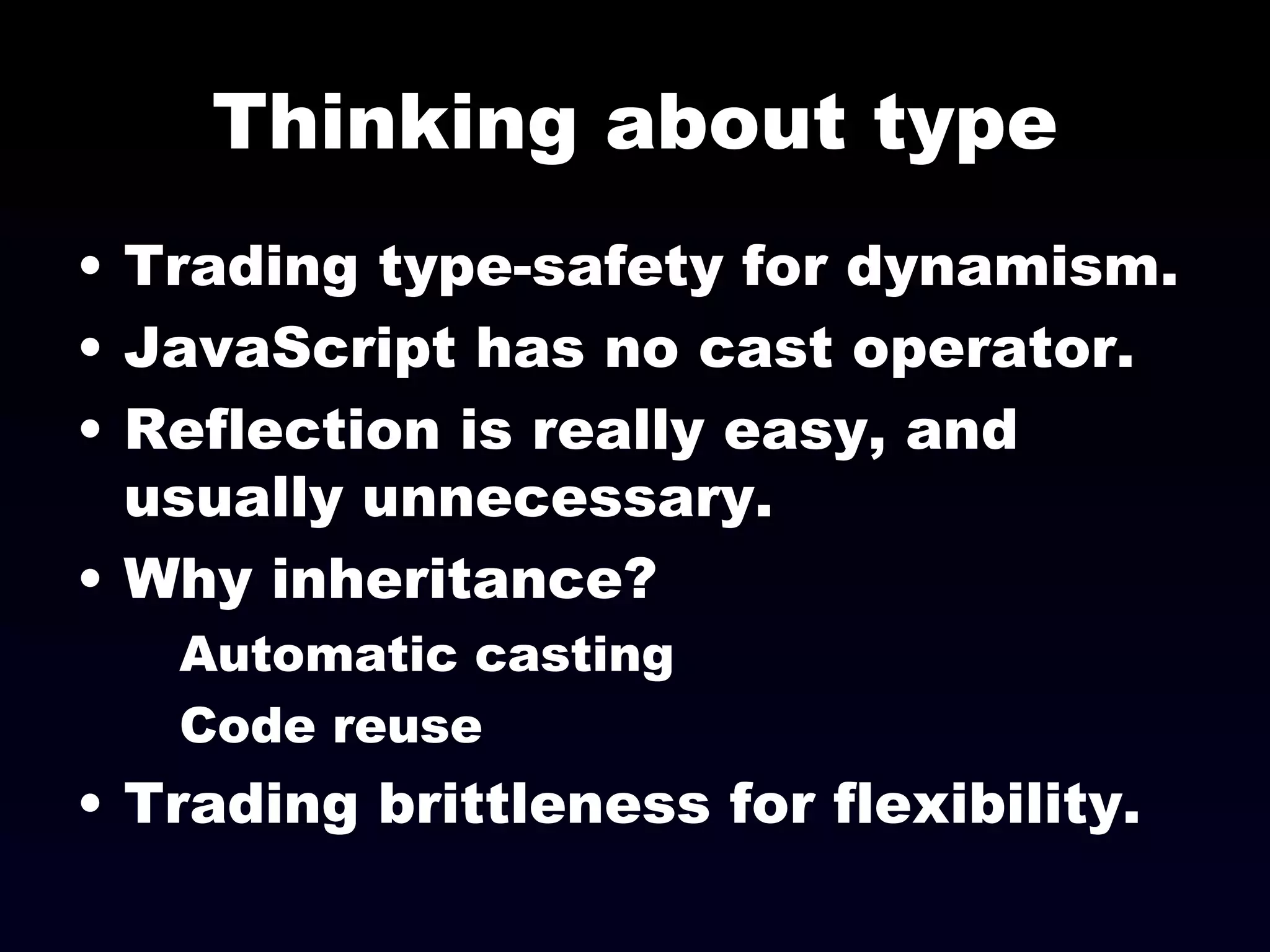 Thinking about type

• Trading type-safety for dynamism.
• JavaScript has no cast operator.
• Reflection is really easy, and usually unnecessary.
• Why inheritance?
Automatic casting
Code reuse
• Trading brittleness for flexibility.